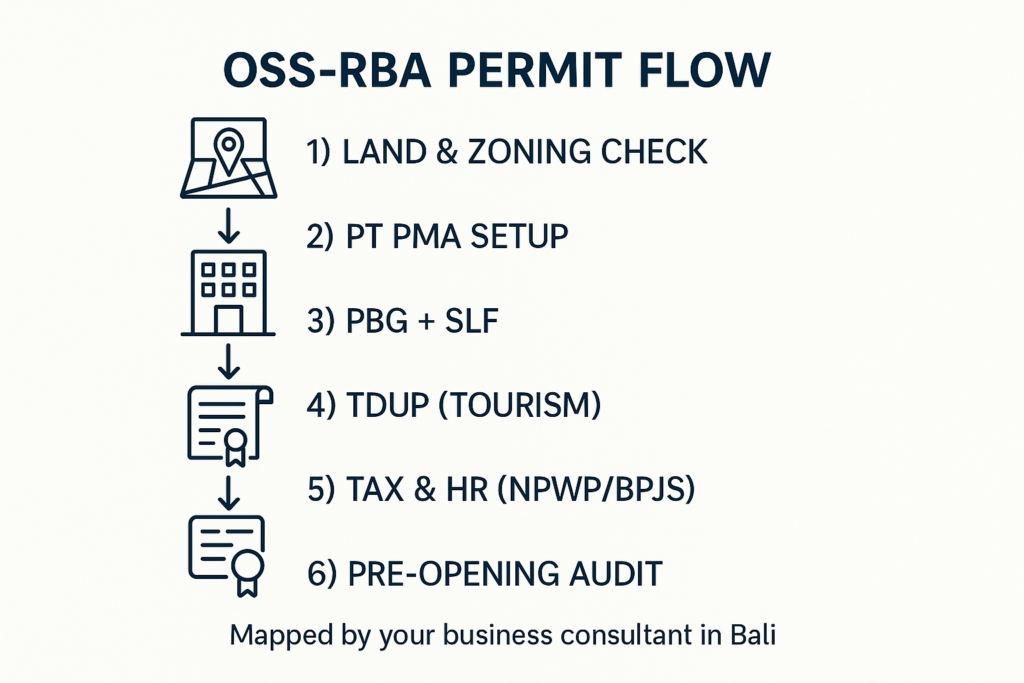 OSS-RBA PERMIT FLOW

1) LAND & ZONING CHECK

2) PT PMA SETUP

3) PBG + SLF

4) TDUP (TOURISM)

5) TAX & HR (NPWP/BPJS)

6) PRE-OPENING AUDIT

Mapped by your business consultant in Bali